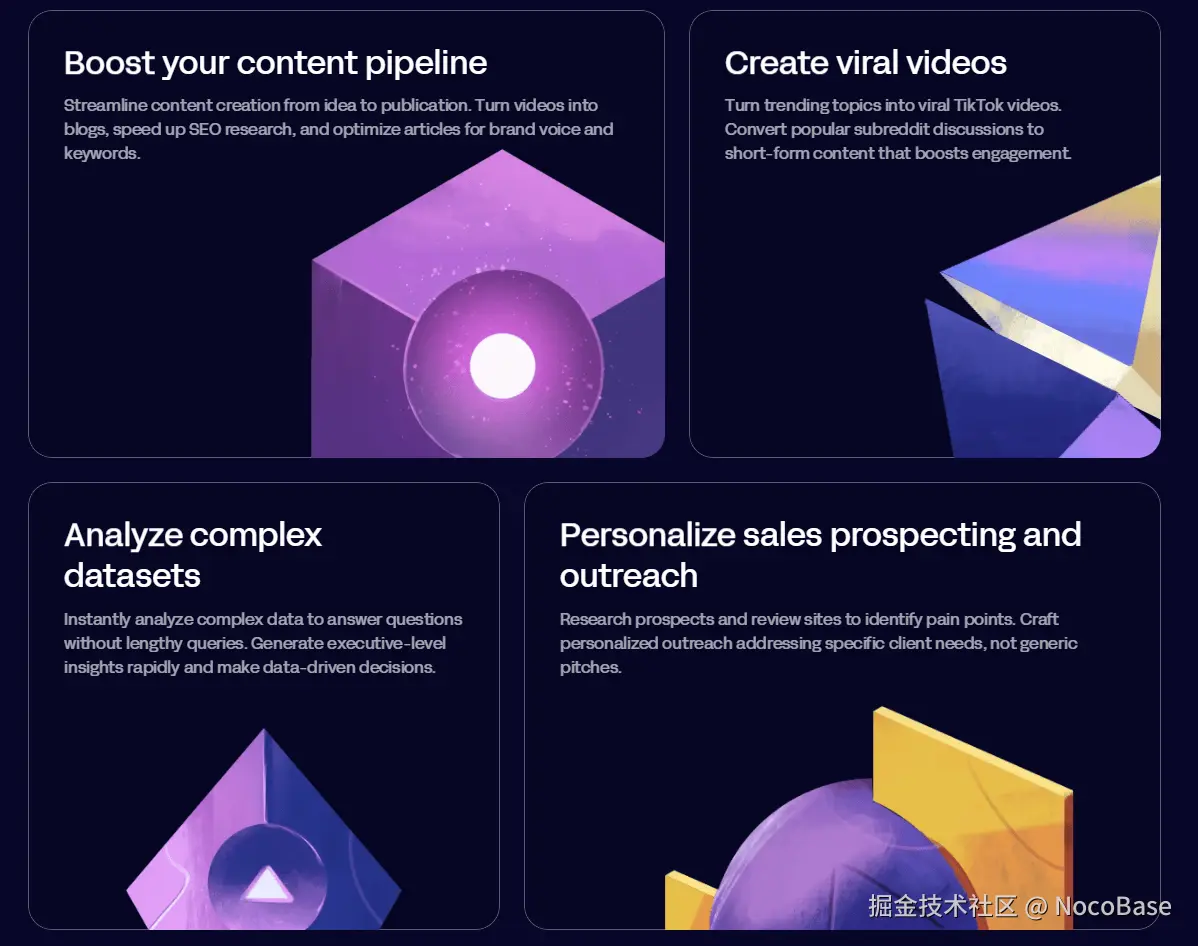 Boost your content pipeline

Streamline content creation from idea to publication. Turn videos into blogs, speed up SEO research, and optimize articles for brand voice and keywords.

Create viral videos

Turn trending topics into viral TikTok videos. Convert popular subreddit discussions to short-form content that boosts engagement.

Analyze complex datasets

Instantly analyze complex data to answer questions without lengthy queries. Generate executive-level insights rapidly and make data-driven decisions.

Personalize sales prospecting and outreach

Research prospects and review sites to identify pain points. Craft personalized outreach addressing specific client needs, not generic pitches.

掘金技术社区 @ NocoBase